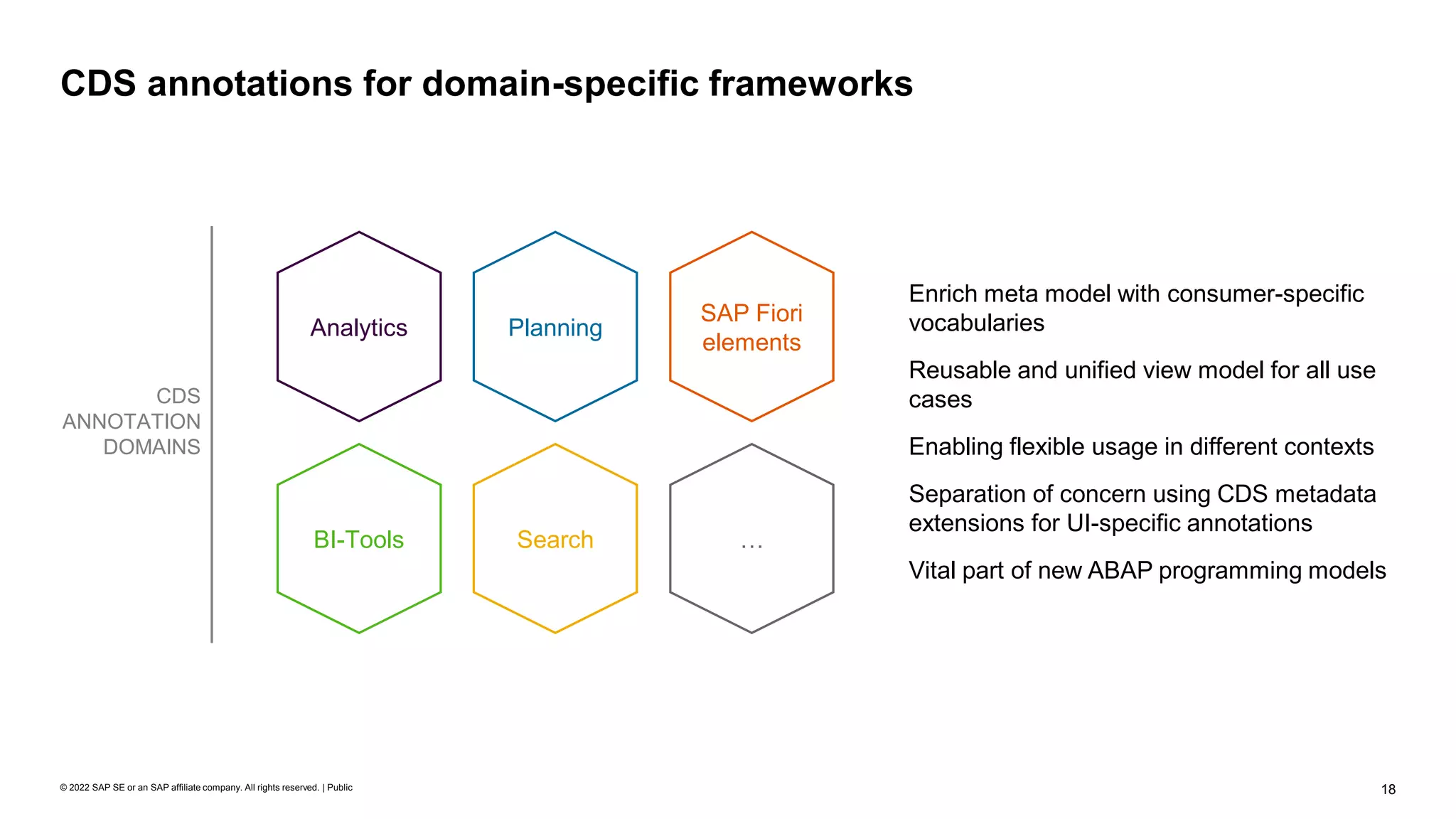 CDS annotations for domain-specific frameworks

CDS ANNOTATION DOMAINS

Analytics

Planning

SAP Fiori elements

BI-Tools

Search

…

Enrich meta model with consumer-specific vocabularies

Reusable and unified view model for all use cases

Enabling flexible usage in different contexts

Separation of concern using CDS metadata extensions for UI-specific annotations

Vital part of new ABAP programming models

© 2022 SAP SE or an SAP affiliate company. All rights reserved. | Public

18